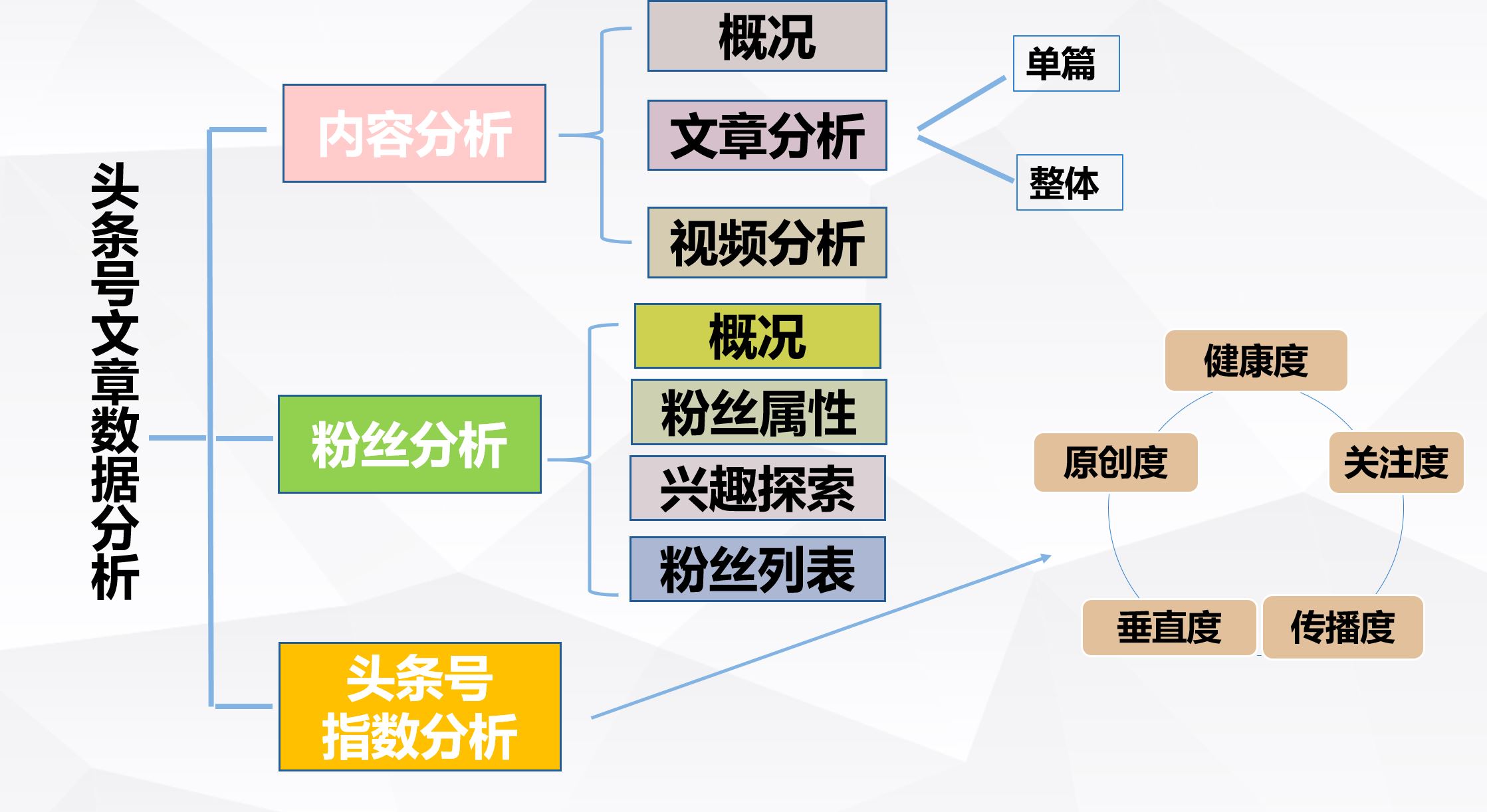 头条号文章数据分析

内容分析

概况

文章分析

单篇

整体

视频分析

粉丝分析

概况

粉丝属性

兴趣探索

粉丝列表

头条号指数分析

健康度

原创度

关注度

垂直度

传播度